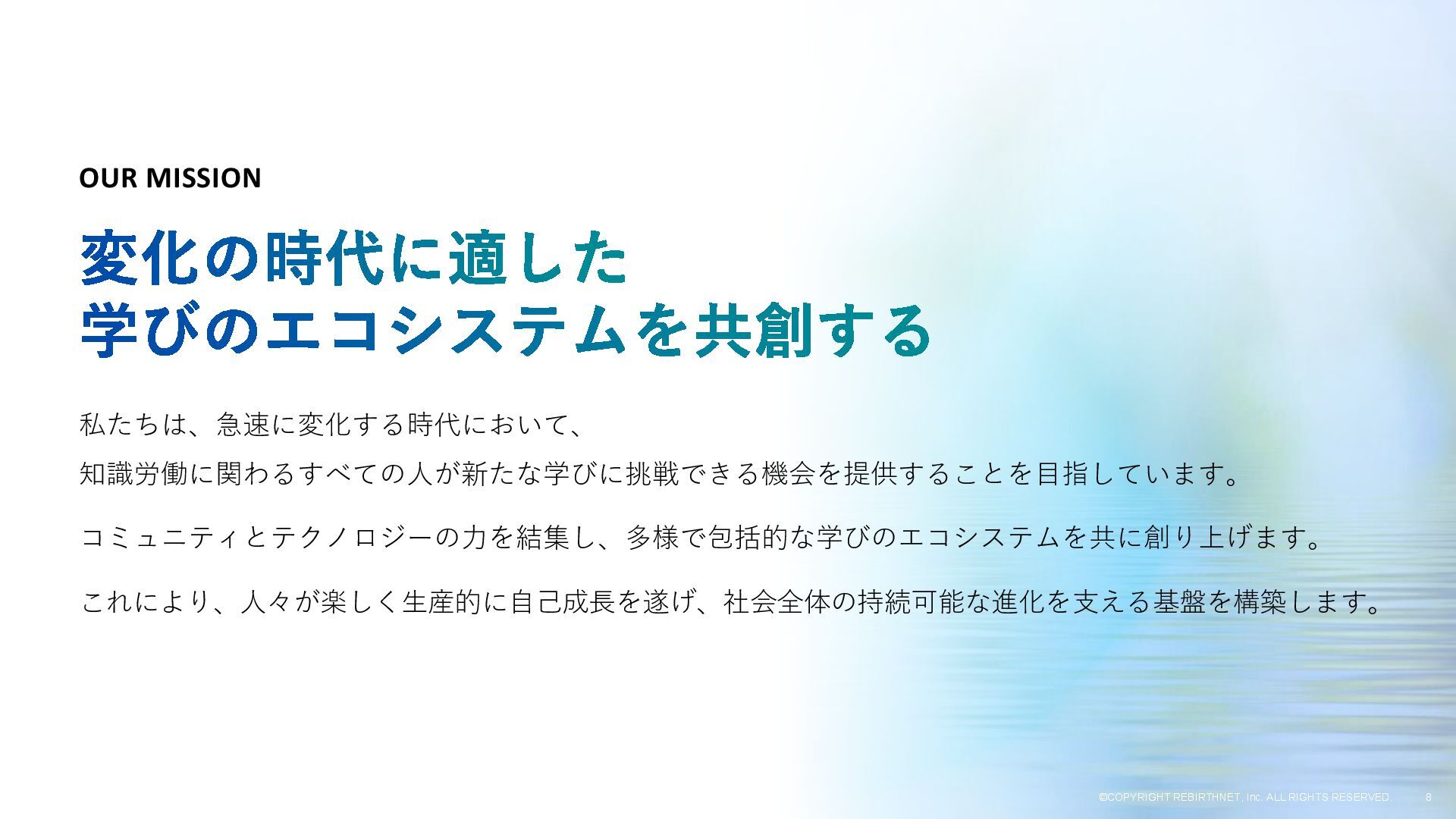 OUR MISSION

変化の時代に適した
学びのエコシステムを共創する

私たちは、急速に変化する時代において、
知識労働に関わるすべての人が新たな学びに挑戦できる機会を提供することを目指しています。

コミュニティとテクノロジーの力を結集し、多様で包括的な学びのエコシステムを共に創り上げます。

これにより、人々が楽しく生産的に自己成長を遂げ、社会全体の持続可能な進化を支える基盤を構築します。

©COPYRIGHT REBIRTHNET, Inc. ALL RIGHTS RESERVED. 8